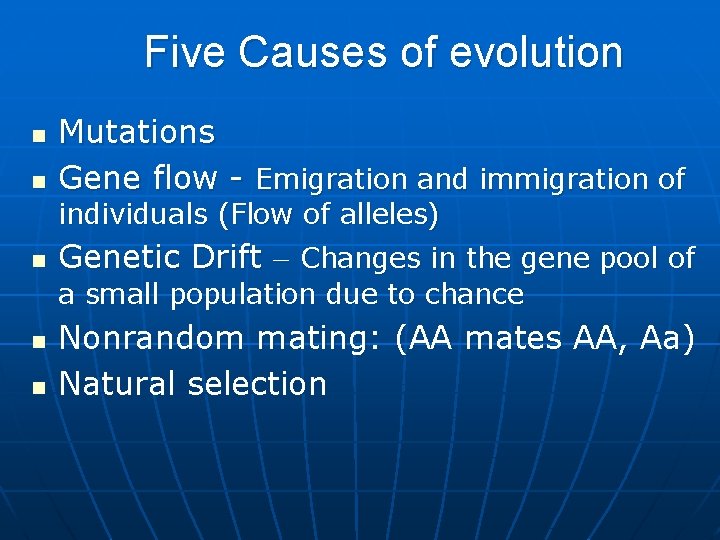 Five Causes of evolution

- Mutations
- Gene flow - Emigration and immigration of individuals (Flow of alleles)
- Genetic Drift – Changes in the gene pool of a small population due to chance
- Nonrandom mating: (AA mates AA, Aa)
- Natural selection